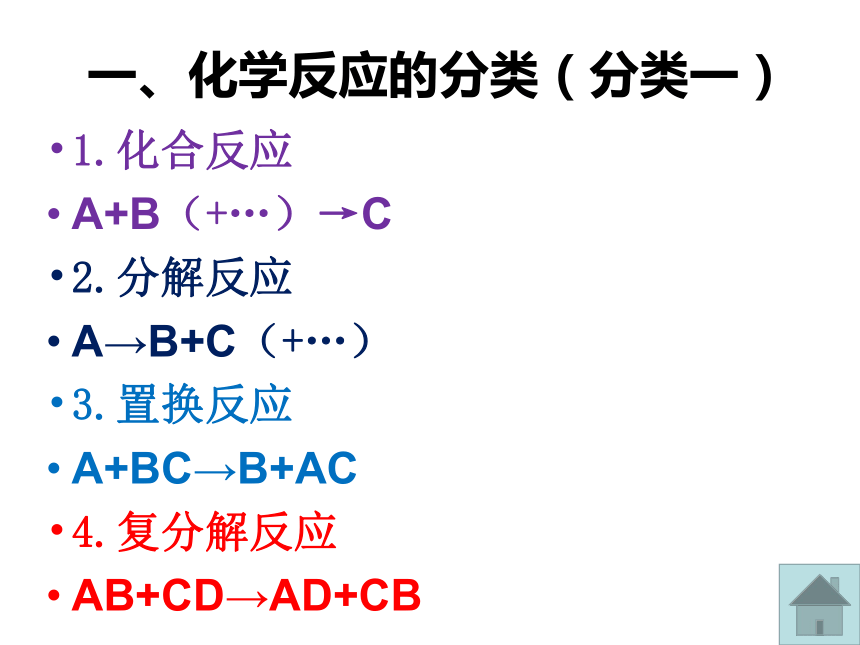 一、化学反应的分类（分类一）

• 1. 化合反应

• A+B（+…）→C

• 2. 分解反应

• A→B+C（+…）

• 3. 置换反应

• A+BC→B+AC

• 4. 复分解反应

• AB+CD→AD+CB